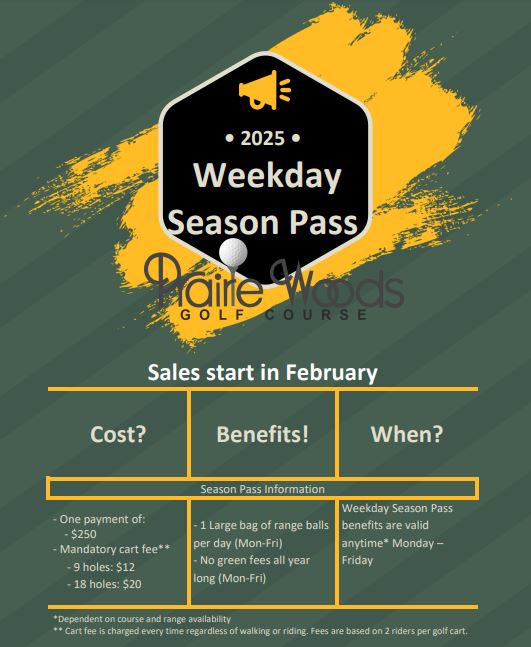 • 2025 •
Weekday Season Pass

Prairie Woods
GOLF COURSE

Sales start in February

| Cost? | Benefits! | When? |
|---|---|---|
| Season Pass Information | | |
| - One payment of: - \$250 - Mandatory cart fee** - 9 holes: \$12 - 18 holes: \$20 | - 1 Large bag of range balls per day (Mon-Fri) - No green fees all year long (Mon-Fri) | Weekday Season Pass benefits are valid anytime* Monday – Friday |

*Dependent on course and range availability
** Cart fee is charged every time regardless of walking or riding. Fees are based on 2 riders per golf cart.